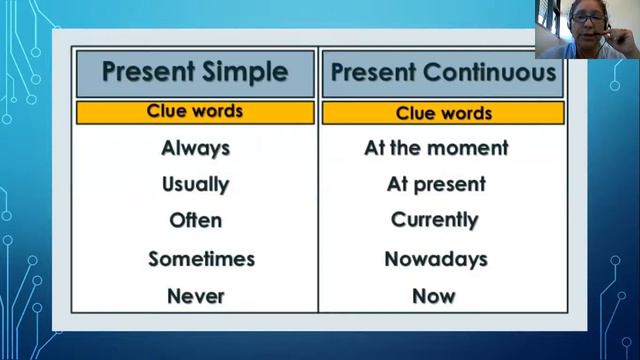 | Present Simple | Present Continuous |
|---|---|
| Clue words | Clue words |
| Always | At the moment |
| Usually | At present |
| Often | Currently |
| Sometimes | Nowadays |
| Never | Now |